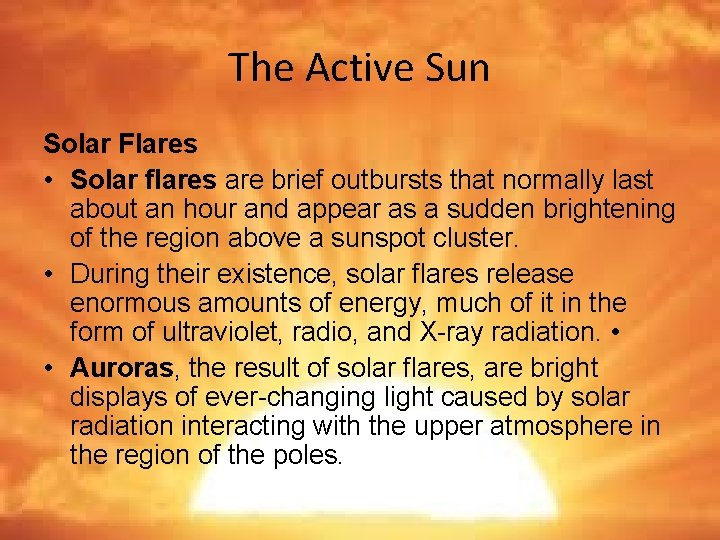 The Active Sun

Solar Flares

• Solar flares are brief outbursts that normally last about an hour and appear as a sudden brightening of the region above a sunspot cluster.

• During their existence, solar flares release enormous amounts of energy, much of it in the form of ultraviolet, radio, and X-ray radiation. •

• Auroras, the result of solar flares, are bright displays of ever-changing light caused by solar radiation interacting with the upper atmosphere in the region of the poles.